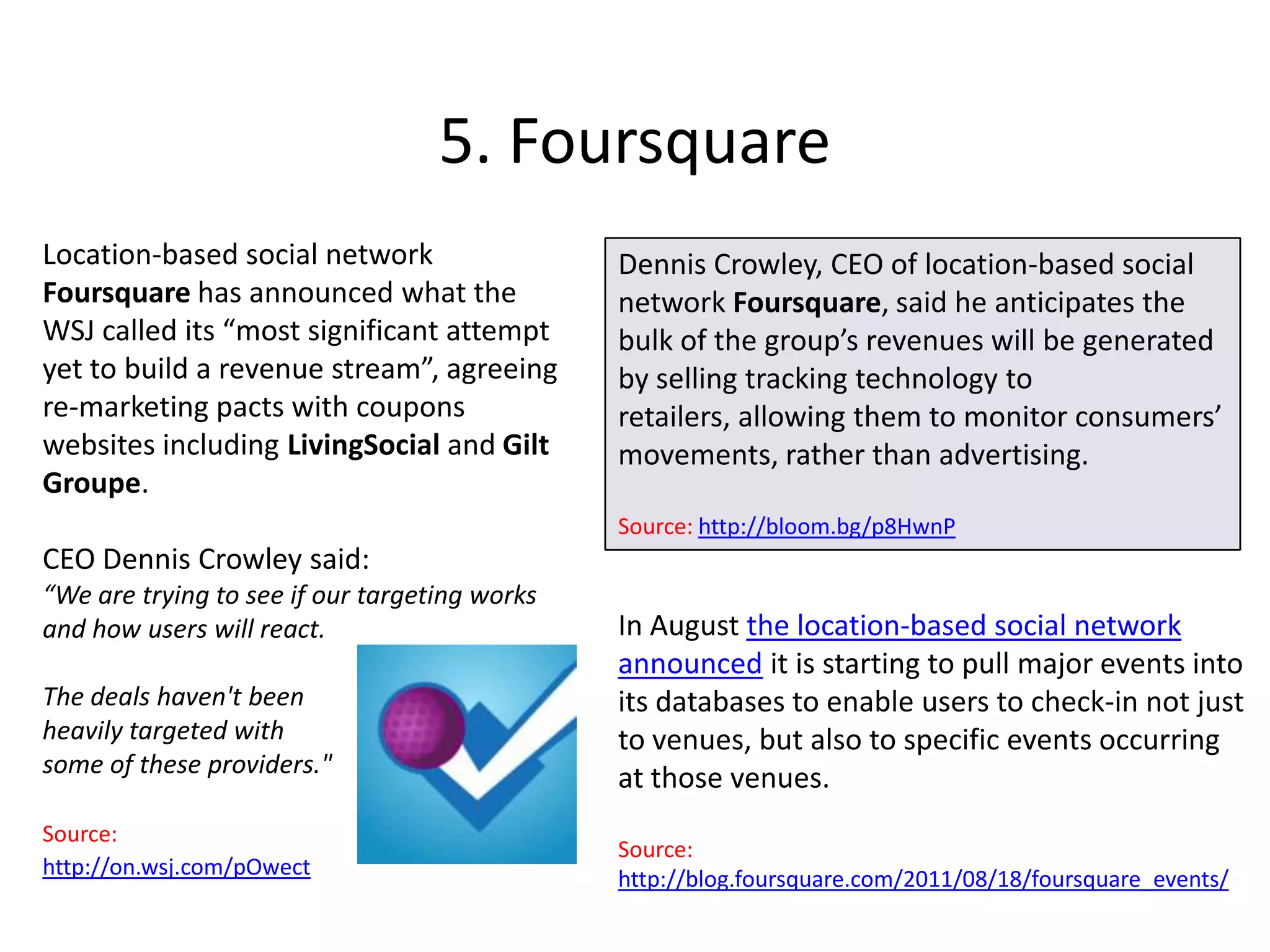 5. Foursquare

Location-based social network Foursquare has announced what the WSJ called its “most significant attempt yet to build a revenue stream”, agreeing re-marketing pacts with coupons websites including LivingSocial and Gilt Groupe.

CEO Dennis Crowley said:
“We are trying to see if our targeting works and how users will react.

The deals haven't been heavily targeted with some of these providers."

Source: http://on.wsj.com/pOwect

Dennis Crowley, CEO of location-based social network Foursquare, said he anticipates the bulk of the group’s revenues will be generated by selling tracking technology to retailers, allowing them to monitor consumers’ movements, rather than advertising.

Source: http://bloom.bg/p8HwnP

In August the location-based social network announced it is starting to pull major events into its databases to enable users to check-in not just to venues, but also to specific events occurring at those venues.

Source: http://blog.foursquare.com/2011/08/18/foursquare_events/